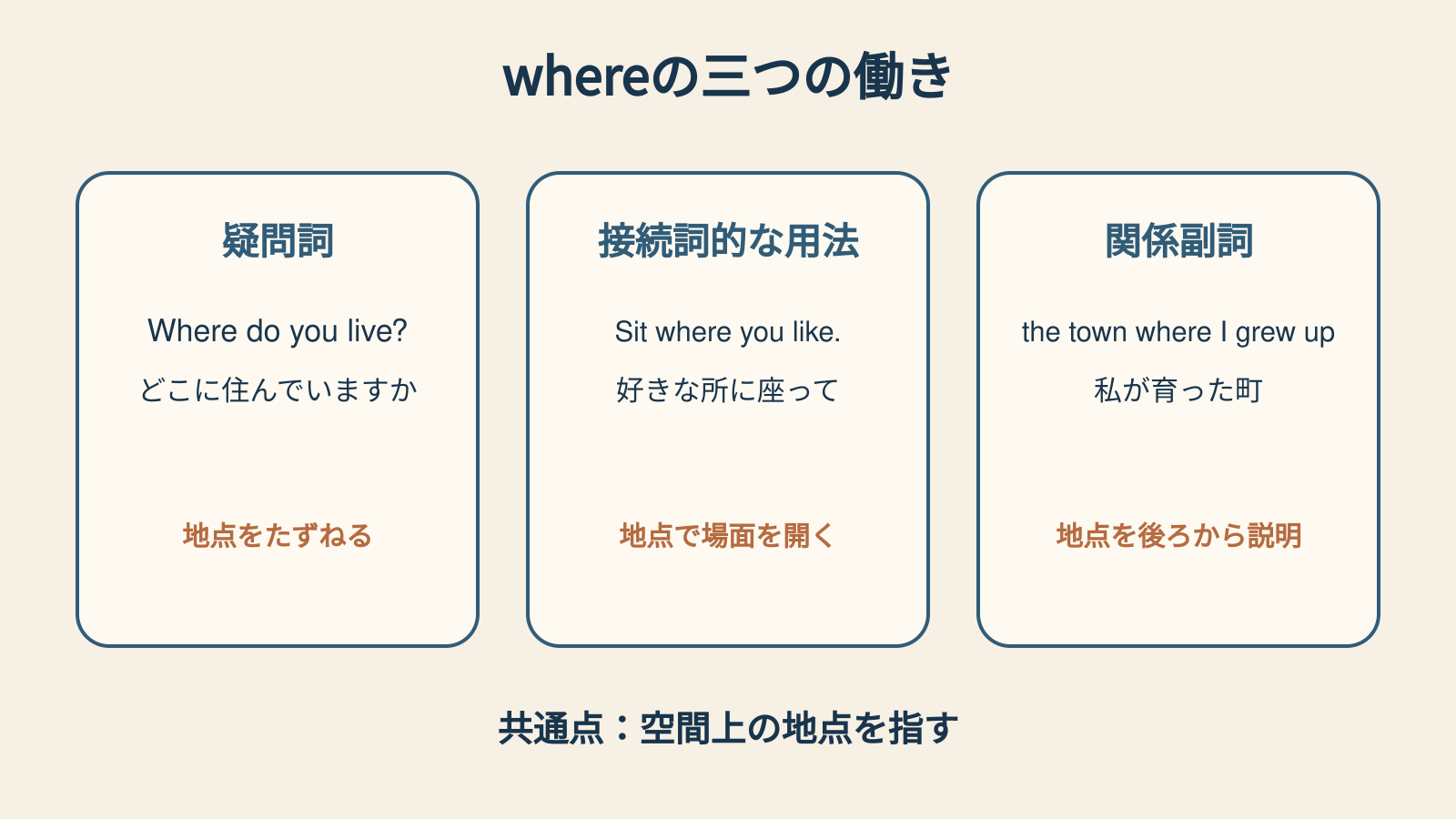 whereの三つの働き

疑問詞

Where do you live?

どこに住んでいますか

地点をたずねる

接続詞的な用法

Sit where you like.

好きな所に座って

地点で場面を開く

関係副詞

the town where I grew up

私が育った町

地点を後ろから説明

共通点：空間上の地点を指す